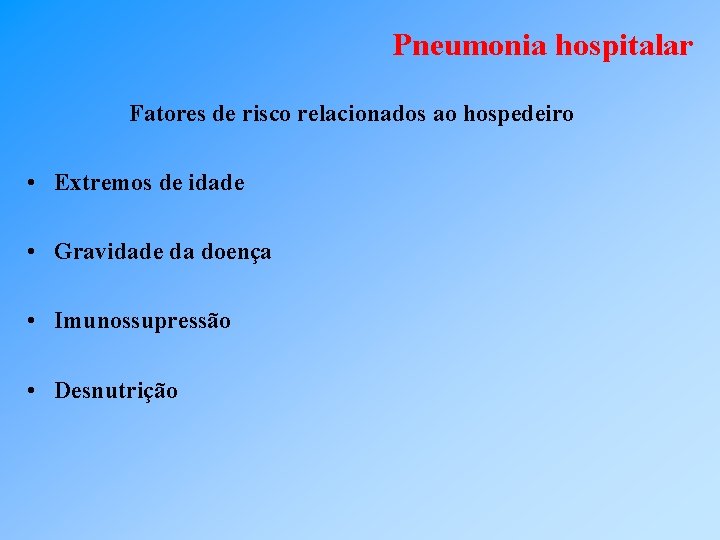 Pneumonia hospitalar

Fatores de risco relacionados ao hospedeiro

• Extremos de idade

• Gravidade da doença

• Imunossupressão

• Desnutrição